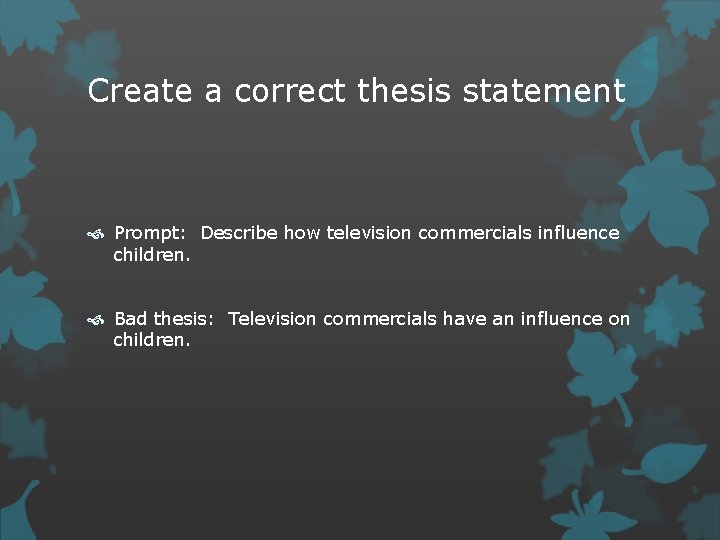 Create a correct thesis statement

Prompt: Describe how television commercials influence children.

Bad thesis: Television commercials have an influence on children.